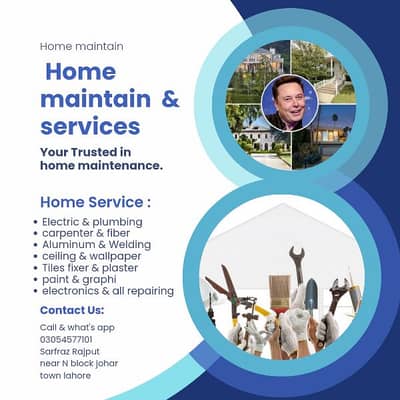 Home maintain

Home maintain & services

Your Trusted in home maintenance.

Home Service :

• Electric & plumbing
• carpenter & fiber
• Aluminum & Welding
• ceiling & wallpaper
• Tiles fixer & plaster
• paint & graphi
• electronics & all repairing

Contact Us:

Call & what's app
03054577101
Sarfraz Rajput
near N block johar town lahore